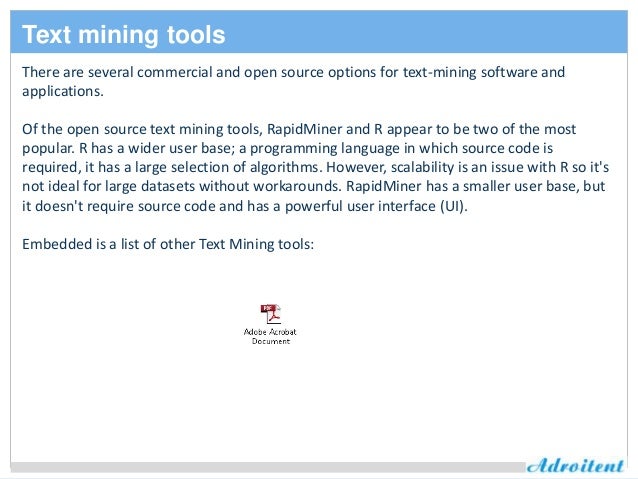 Text mining tools

There are several commercial and open source options for text-mining software and applications.

Of the open source text mining tools, RapidMiner and R appear to be two of the most popular. R has a wider user base; a programming language in which source code is required, it has a large selection of algorithms. However, scalability is an issue with R so it's not ideal for large datasets without workarounds. RapidMiner has a smaller user base, but it doesn't require source code and has a powerful user interface (UI).

Embedded is a list of other Text Mining tools:

PDF

Adobe Acrobat Document

Adroitent